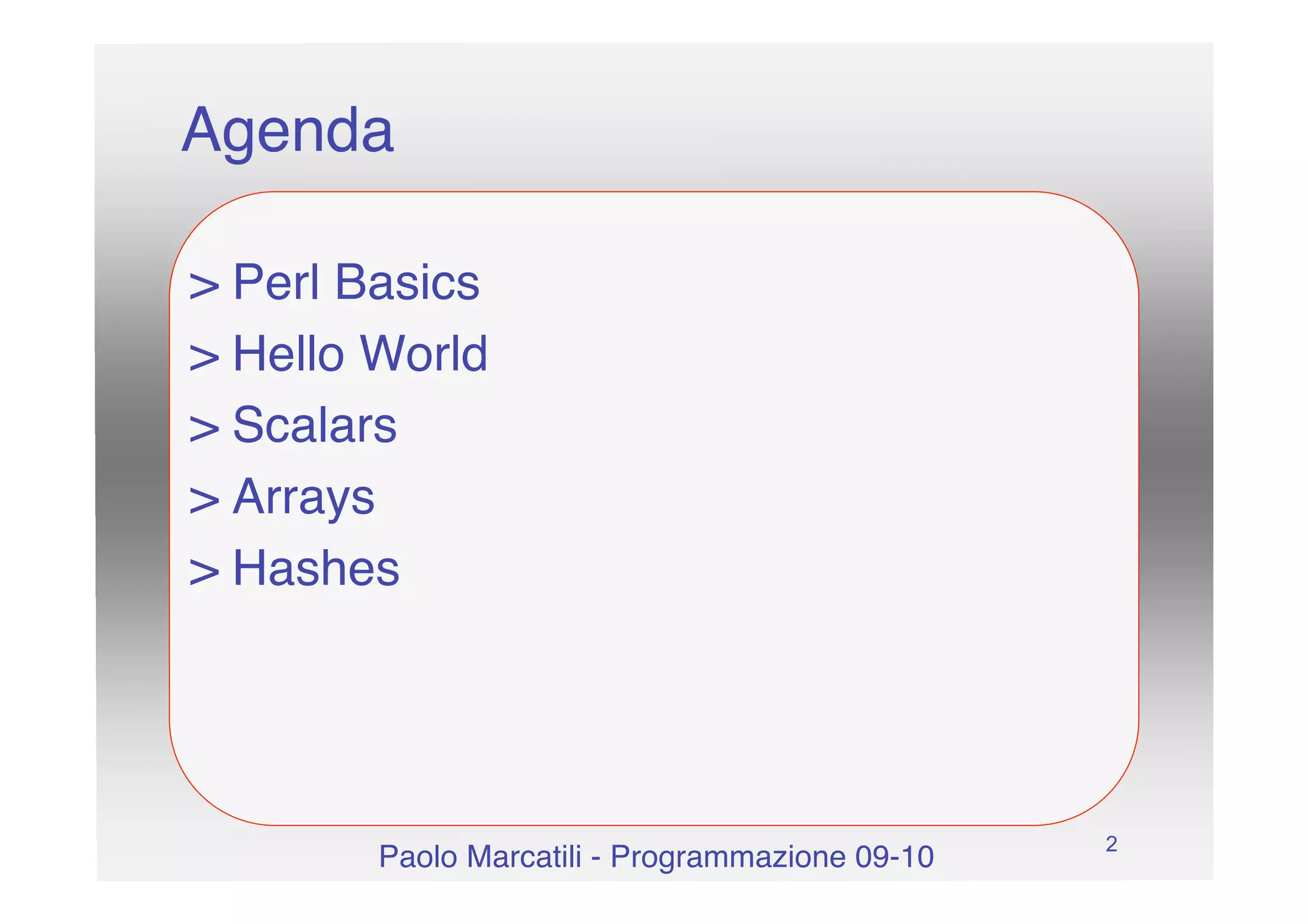 Agenda

> Perl Basics
> Hello World
> Scalars
> Arrays
> Hashes

Paolo Marcatili - Programmazione 09-10

2